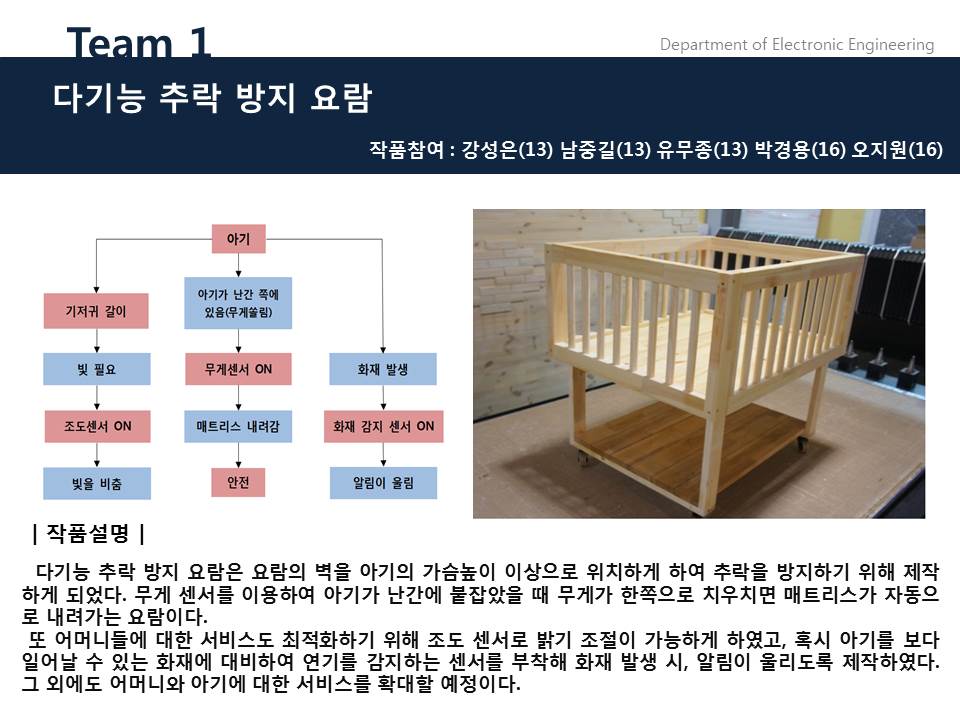 Team 1

Department of Electronic Engineering

다기능 추락 방지 요람

작품참여 : 강성은(13) 남중길(13) 유무종(13) 박경용(16) 오지원(16)

아기

기저귀 갈이

빛 필요

조도센서 ON

빛을 비춤

아기가 난간 쪽에 있음(무게쏠림)

무게센서 ON

매트리스 내려감

안전

화재 발생

화재 감지 센서 ON

알림이 울림

| 작품설명 |

다기능 추락 방지 요람은 요람의 벽을 아기의 가슴높이 이상으로 위치하게 하여 추락을 방지하기 위해 제작하게 되었다. 무게 센서를 이용하여 아기가 난간에 붙잡았을 때 무게가 한쪽으로 치우치면 매트리스가 자동으로 내려가는 요람이다.
또 어머니들에 대한 서비스도 최적화하기 위해 조도 센서로 밝기 조절이 가능하게 하였고, 혹시 아기를 보다 일어날 수 있는 화재에 대비하여 연기를 감지하는 센서를 부착해 화재 발생 시, 알림이 울리도록 제작하였다. 그 외에도 어머니와 아기에 대한 서비스를 확대할 예정이다.